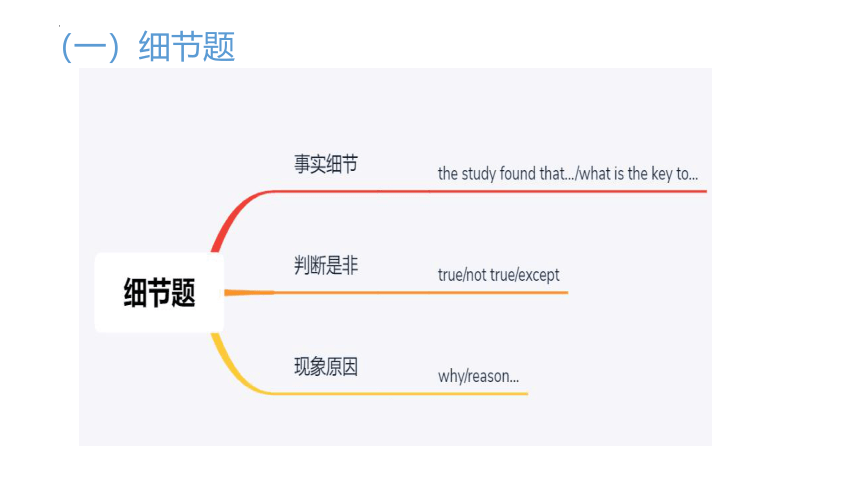 (一)细节题

细节题

事实细节

the study found that.../what is the key to...

判断是非

true/not true/except

现象原因

why/reason...